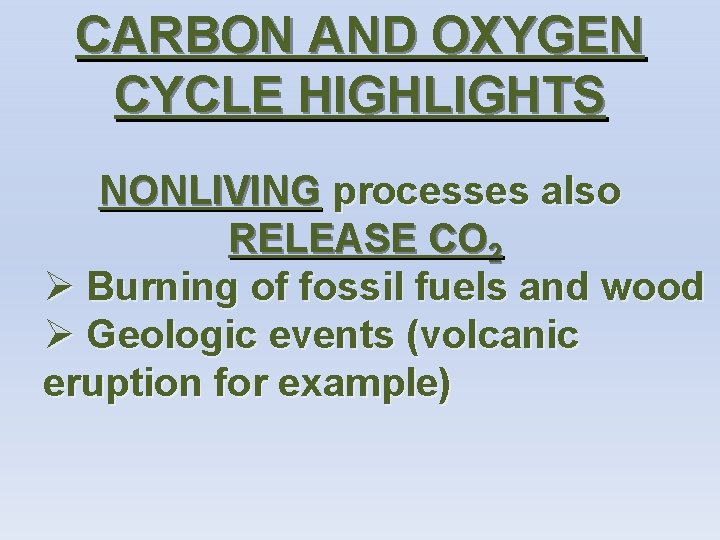 CARBON AND OXYGEN CYCLE HIGHLIGHTS

NONLIVING processes also RELEASE $CO_2$

➢ Burning of fossil fuels and wood

➢ Geologic events (volcanic eruption for example)